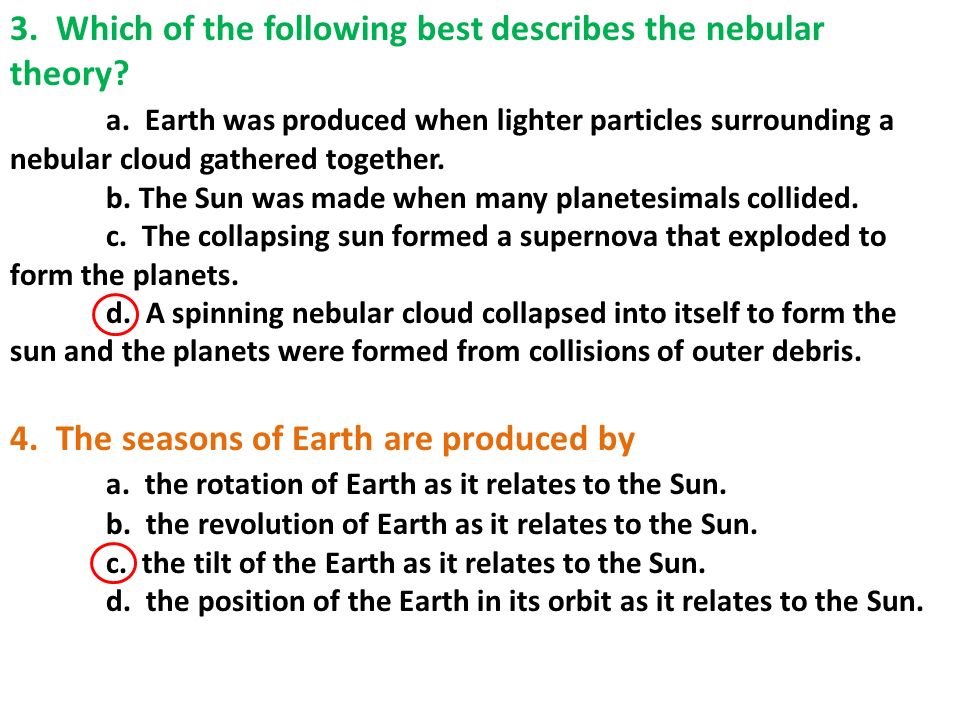 3. Which of the following best describes the nebular theory?

a. Earth was produced when lighter particles surrounding a nebular cloud gathered together.

b. The Sun was made when many planetesimals collided.

c. The collapsing sun formed a supernova that exploded to form the planets.

d. A spinning nebular cloud collapsed into itself to form the sun and the planets were formed from collisions of outer debris.

4. The seasons of Earth are produced by

a. the rotation of Earth as it relates to the Sun.

b. the revolution of Earth as it relates to the Sun.

c. the tilt of the Earth as it relates to the Sun.

d. the position of the Earth in its orbit as it relates to the Sun.